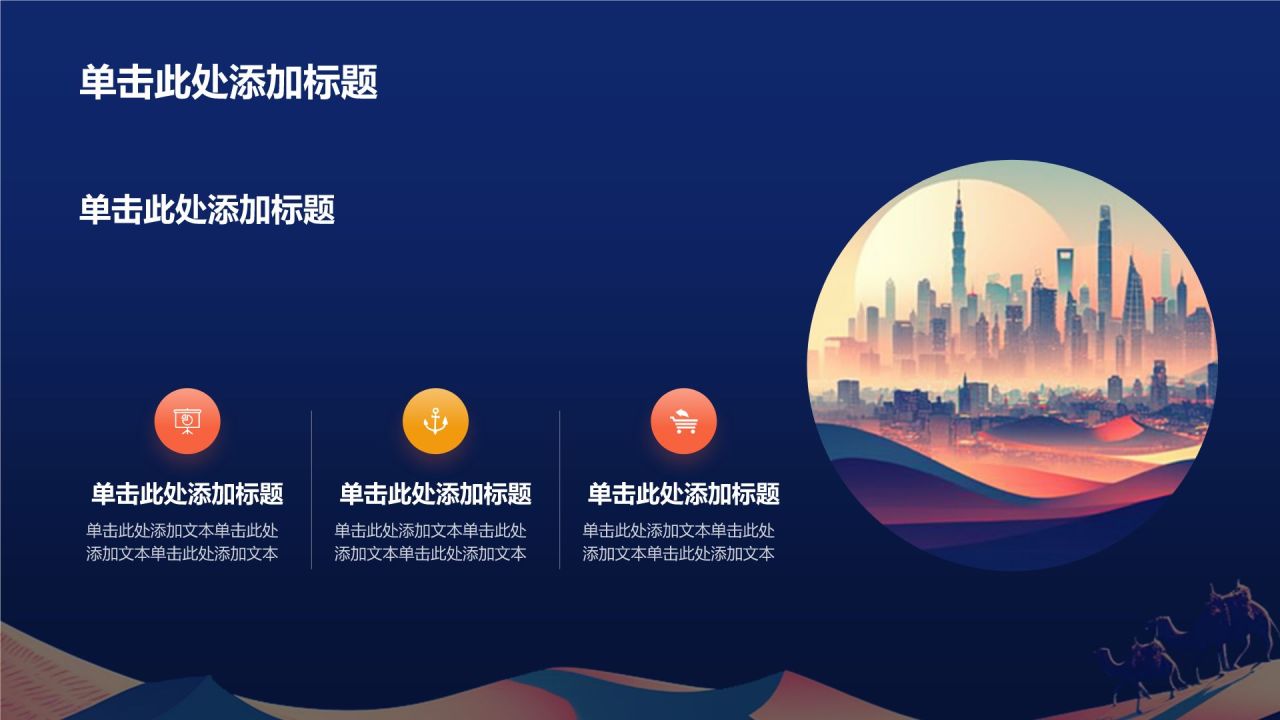 单击此处添加标题

单击此处添加标题

单击此处添加标题
单击此处添加文本单击此处添加文本单击此处添加文本

单击此处添加标题
单击此处添加文本单击此处添加文本单击此处添加文本

单击此处添加标题
单击此处添加文本单击此处添加文本单击此处添加文本